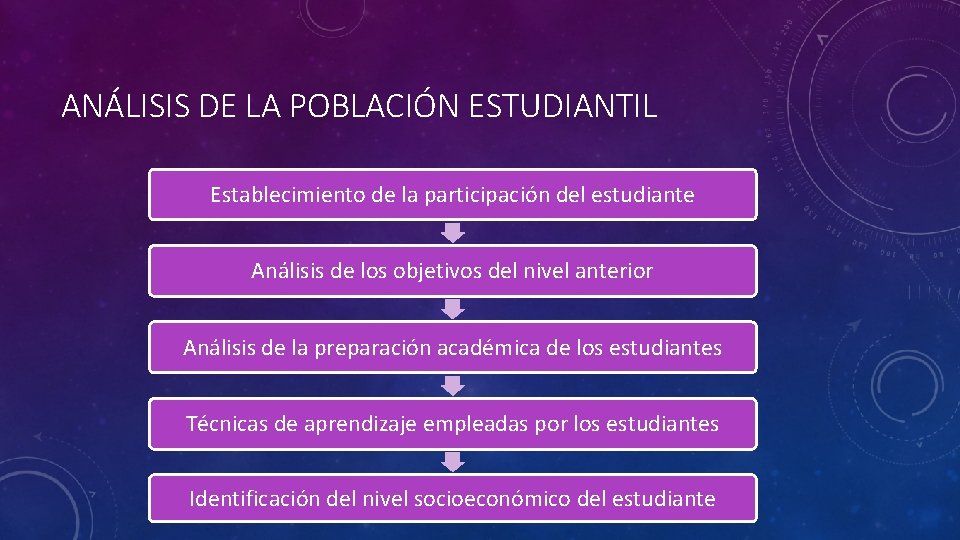 ANÁLISIS DE LA POBLACIÓN ESTUDIANTIL

Establecimiento de la participación del estudiante

Análisis de los objetivos del nivel anterior

Análisis de la preparación académica de los estudiantes

Técnicas de aprendizaje empleadas por los estudiantes

Identificación del nivel socioeconómico del estudiante